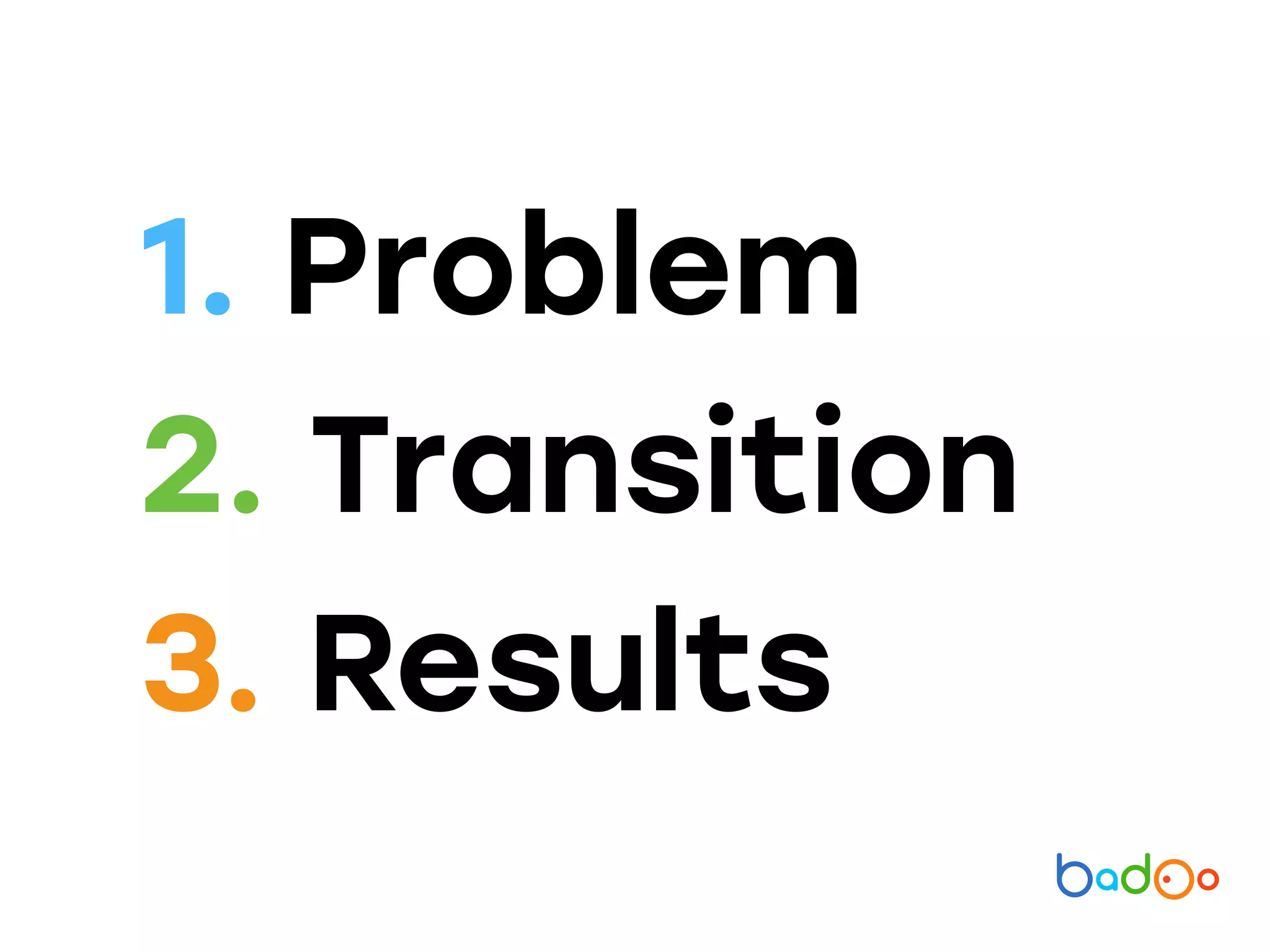 1. Problem
2. Transition
3. Results

badoo